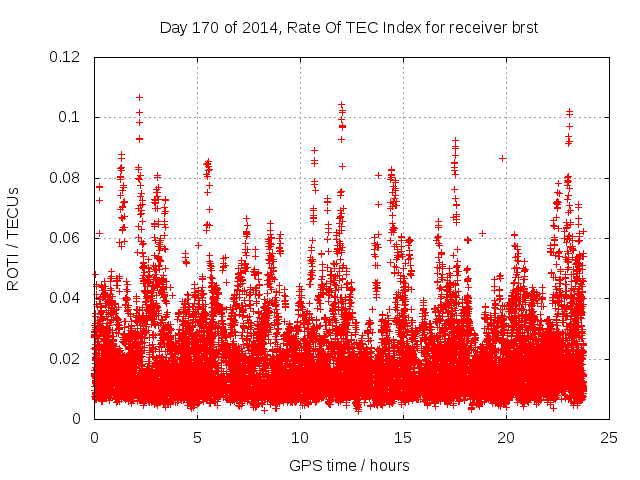 Day 170 of 2014, Rate Of TEC Index for receiver brst

ROTI / TECUs

0.12
0.1
0.08
0.06
0.04
0.02
0

0
5
10
15
20
25

GPS time / hours